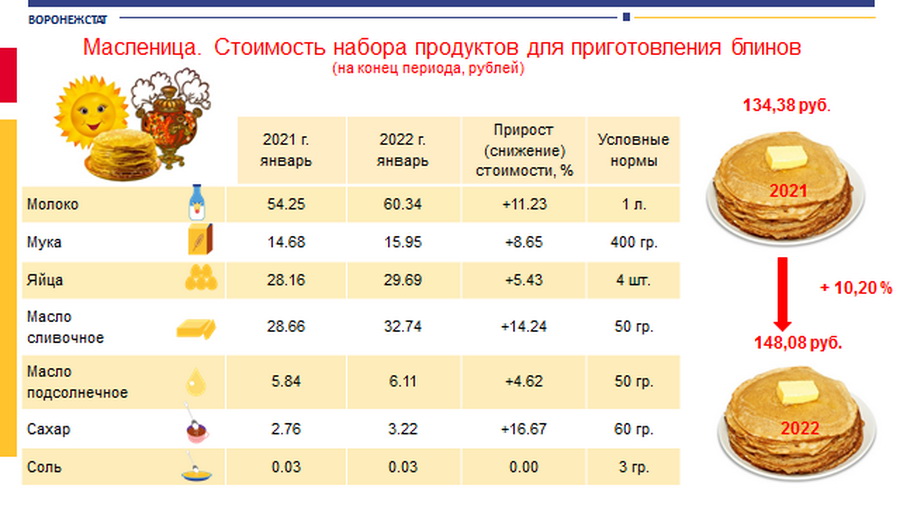 ВОРОНЕЖСТАТ

Масленица. Стоимость набора продуктов для приготовления блинов
(на конец периода, рублей)

| | 2021 г. январь | 2022 г. январь | Прирост (снижение) стоимости, % | Условные нормы |
|---|---|---|---|---|
| Молоко | 54.25 | 60.34 | +11.23 | 1 л. |
| Мука | 14.68 | 15.95 | +8.65 | 400 гр. |
| Яйца | 28.16 | 29.69 | +5.43 | 4 шт. |
| Масло сливочное | 28.66 | 32.74 | +14.24 | 50 гр. |
| Масло подсолнечное | 5.84 | 6.11 | +4.62 | 50 гр. |
| Сахар | 2.76 | 3.22 | +16.67 | 60 гр. |
| Соль | 0.03 | 0.03 | 0.00 | 3 гр. |

134,38 руб.
2021
+ 10,20 %
148,08 руб.
2022